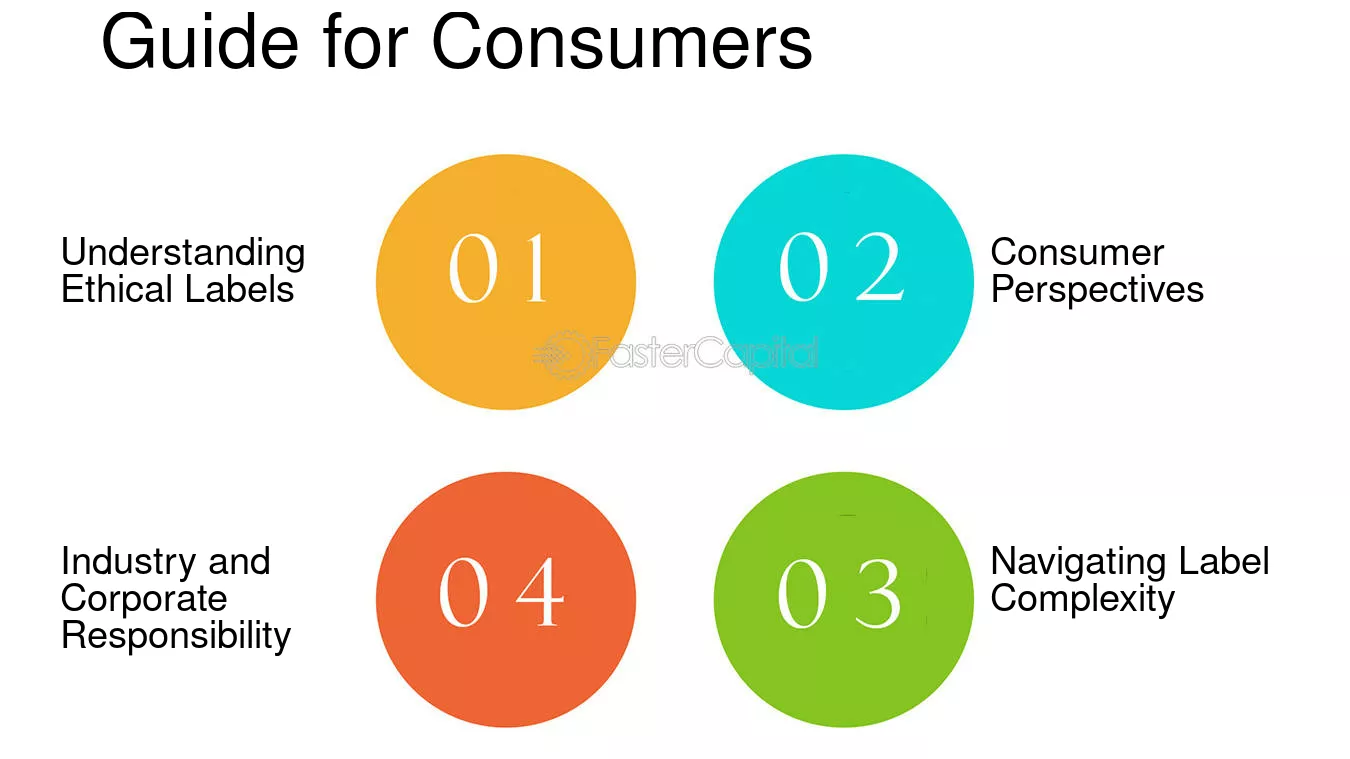 Guide for Consumers

Understanding Ethical Labels

01

02

Consumer Perspectives

Industry and Corporate Responsibility

04

03

Navigating Label Complexity

FasterCapital